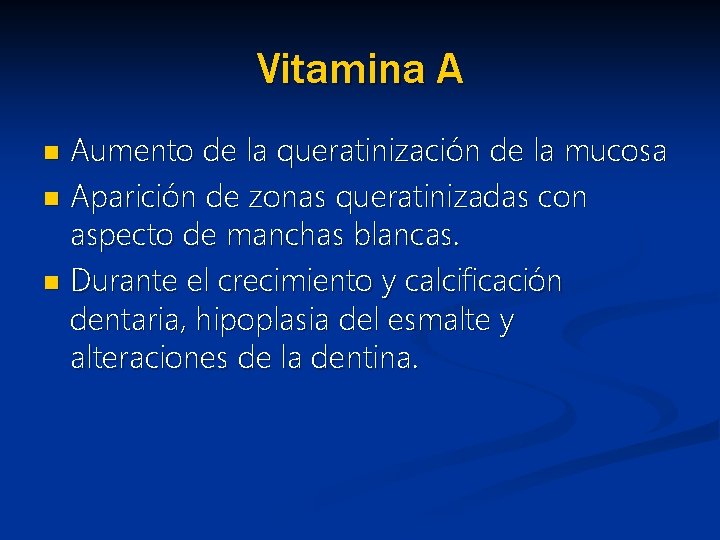 Vitamina A

- Aumento de la queratinización de la mucosa
- Aparición de zonas queratinizadas con aspecto de manchas blancas.
- Durante el crecimiento y calcificación dentaria, hipoplasia del esmalte y alteraciones de la dentina.